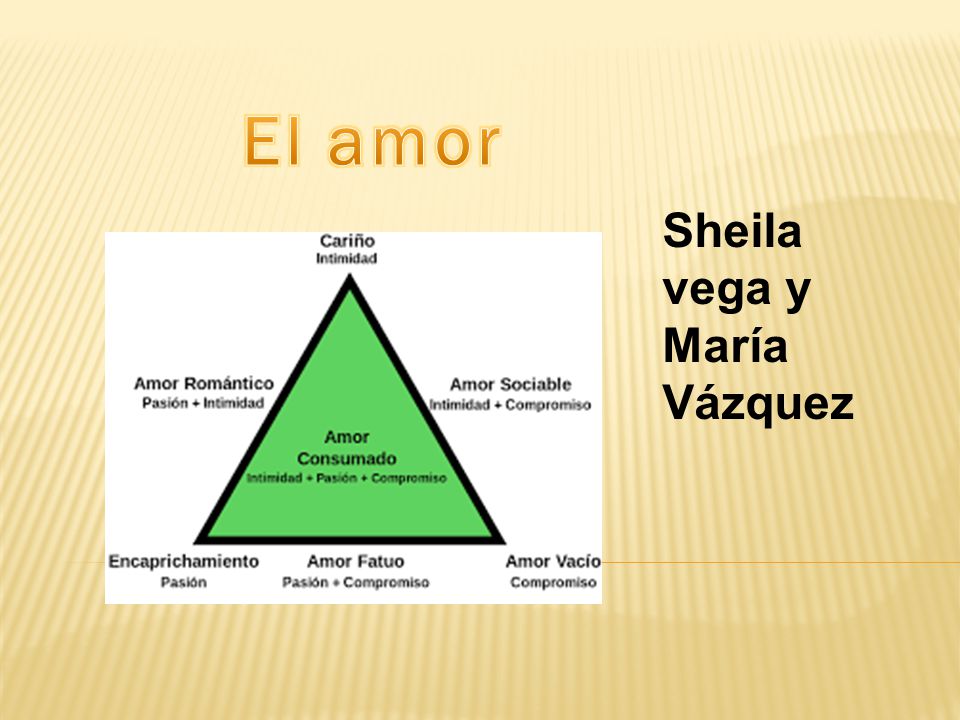 El amor

Cariño
Intimidad

Amor Romántico
Pasión + Intimidad

Amor Sociable
Intimidad + Compromiso

Amor
Consumado
Intimidad + Pasión + Compromiso

Encaprichamiento
Pasión

Amor Fatuo
Pasión + Compromiso

Amor Vacío
Compromiso

Sheila vega y María Vázquez